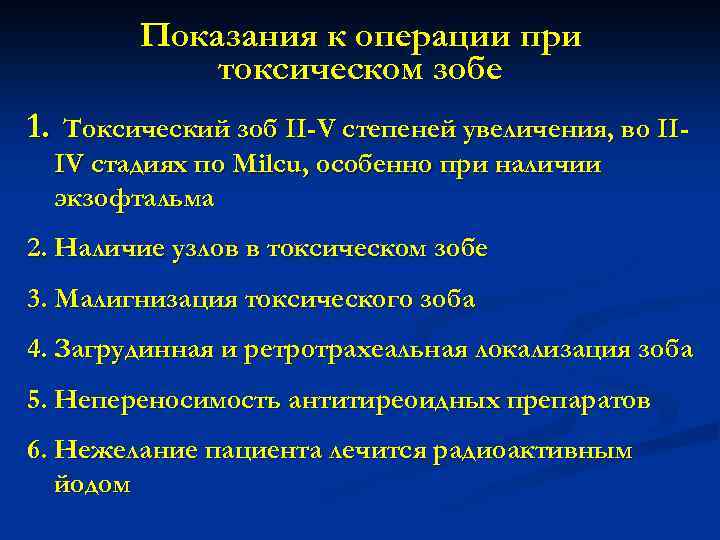 Показания к операции при токсическом зобе

1. Токсический зоб II-V степеней увеличения, во II-IV стадиях по Milcu, особенно при наличии экзофтальма

2. Наличие узлов в токсическом зобе

3. Малигнизация токсического зоба

4. Загрудинная и ретротрахеальная локализация зоба

5. Непереносимость антитиреоидных препаратов

6. Нежелание пациента лечится радиоактивным йодом